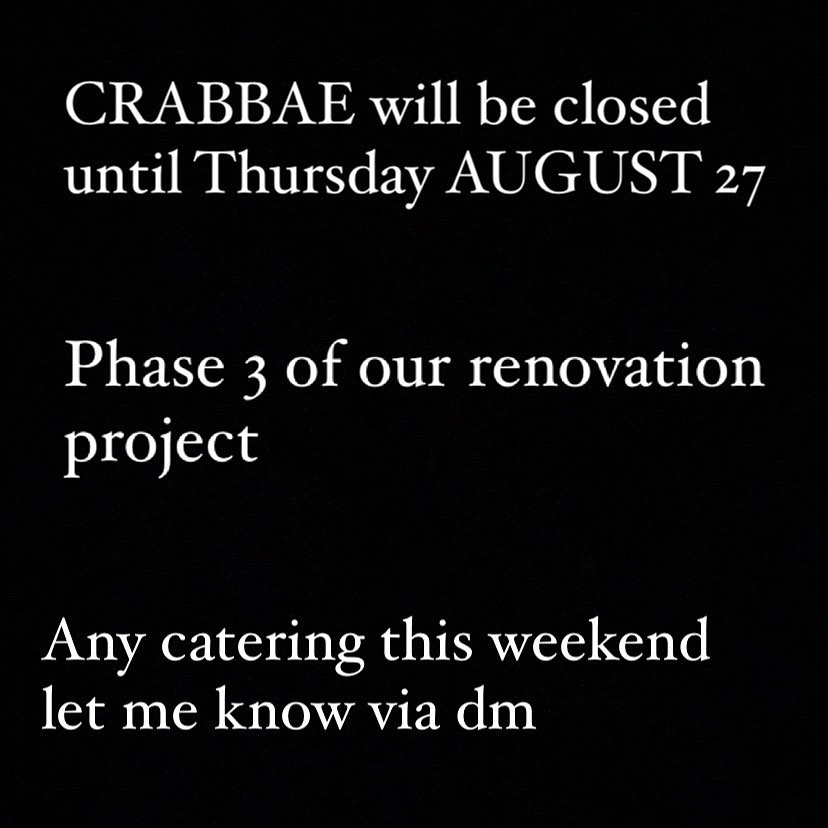 CRABBAE will be closed until Thursday AUGUST 27

Phase 3 of our renovation project

Any catering this weekend let me know via dm